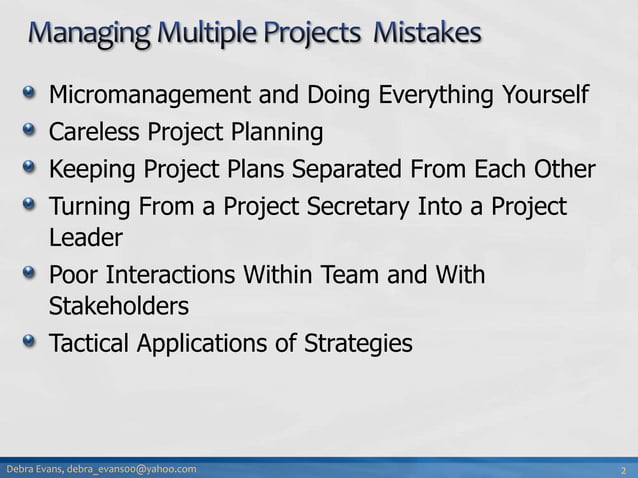 Managing Multiple Projects  Mistakes

- Micromanagement and Doing Everything Yourself
- Careless Project Planning
- Keeping Project Plans Separated From Each Other
- Turning From a Project Secretary Into a Project Leader
- Poor Interactions Within Team and With Stakeholders
- Tactical Applications of Strategies

Debra Evans, debra_evans00@yahoo.com

2